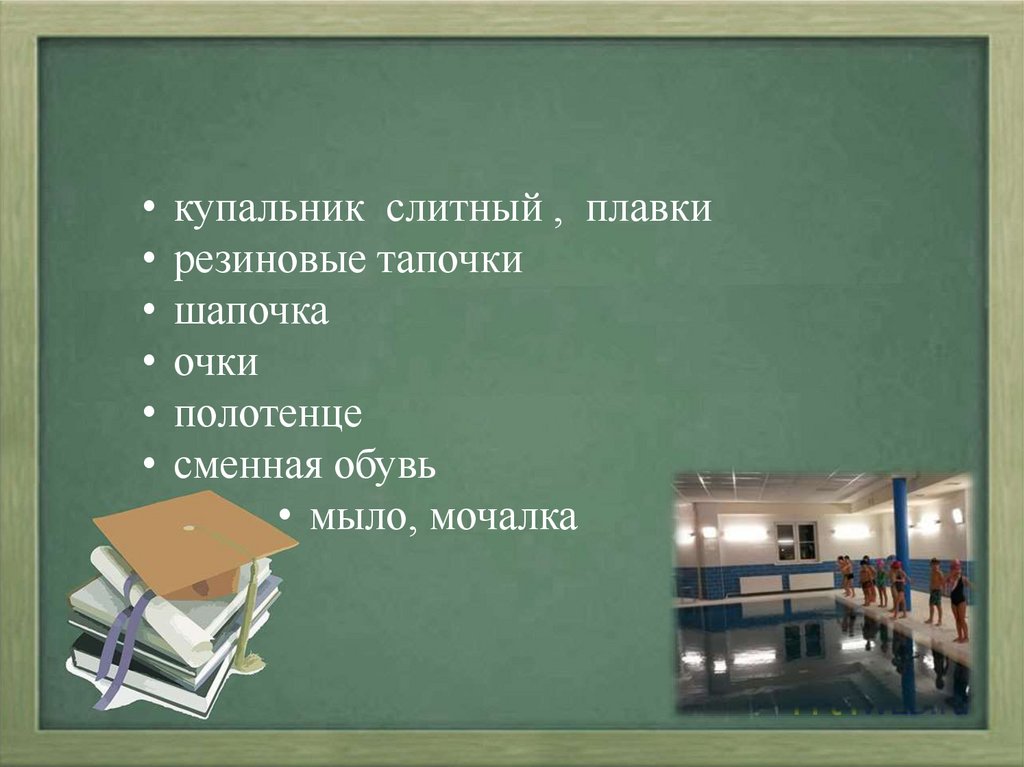 • купальник  слитный ,  плавки
• резиновые тапочки
• шапочка
• очки
• полотенце
• сменная обувь
• мыло, мочалка